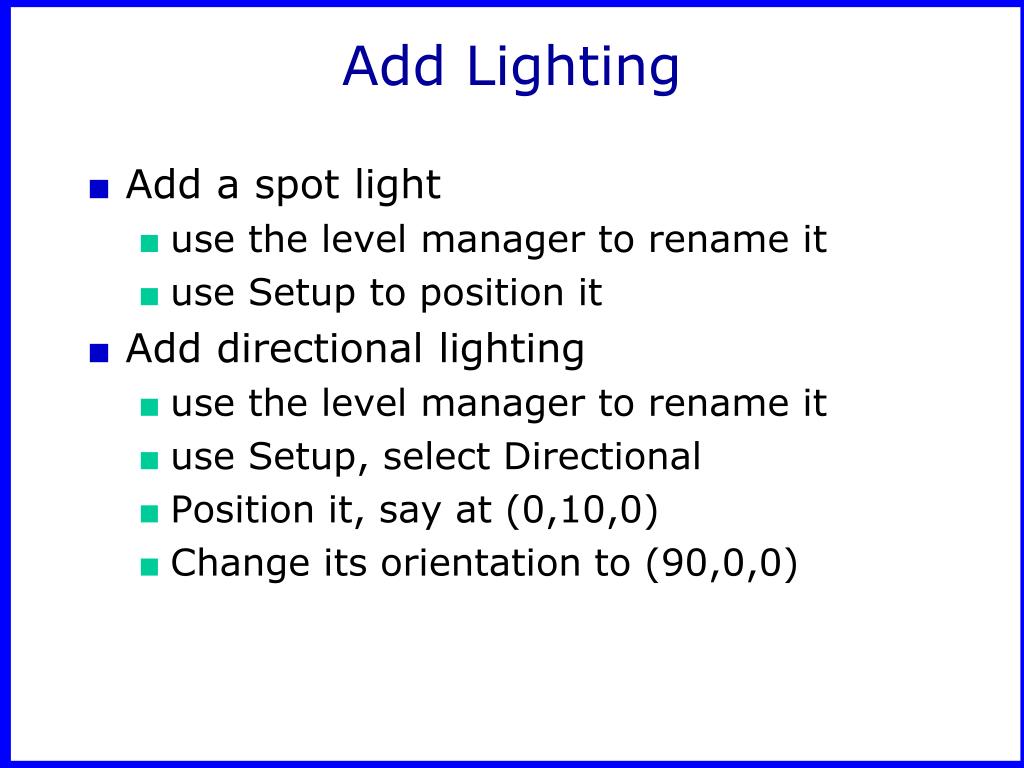 Add Lighting

- Add a spot light
  - use the level manager to rename it
  - use Setup to position it
- Add directional lighting
  - use the level manager to rename it
  - use Setup, select Directional
  - Position it, say at (0,10,0)
  - Change its orientation to (90,0,0)